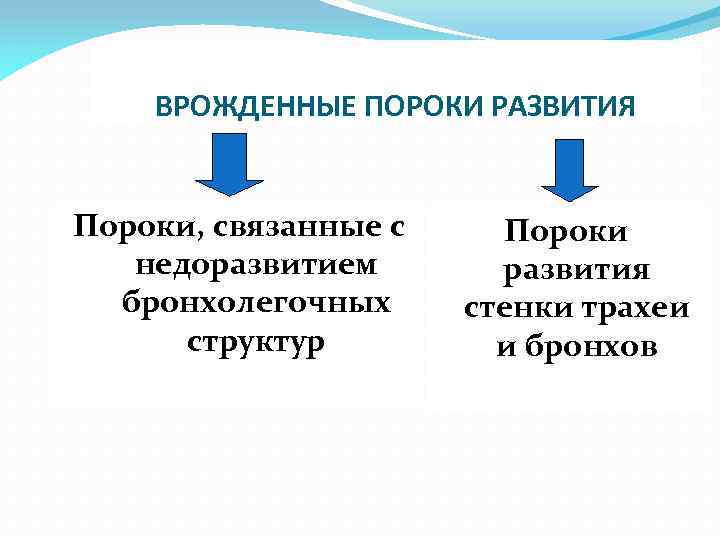 ВРОЖДЕННЫЕ ПОРОКИ РАЗВИТИЯ

Пороки, связанные с недоразвитием бронхолегочных структур

Пороки развития стенки трахеи и бронхов